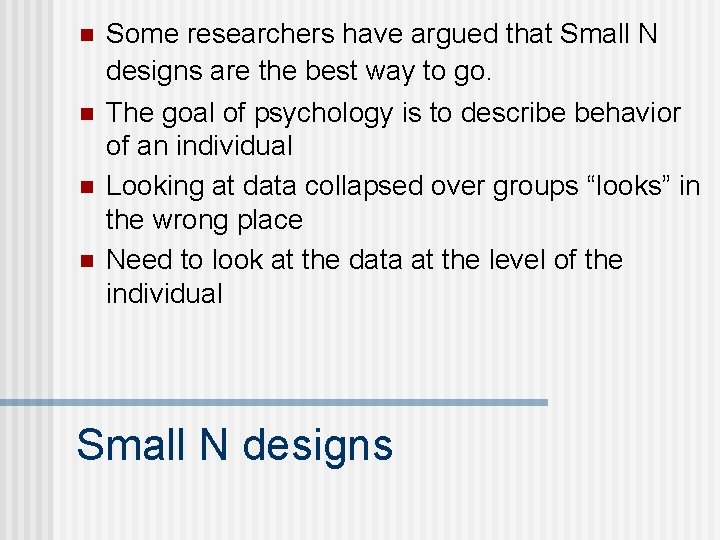 - Some researchers have argued that Small N designs are the best way to go.
- The goal of psychology is to describe behavior of an individual
- Looking at data collapsed over groups “looks” in the wrong place
- Need to look at the data at the level of the individual

Small N designs